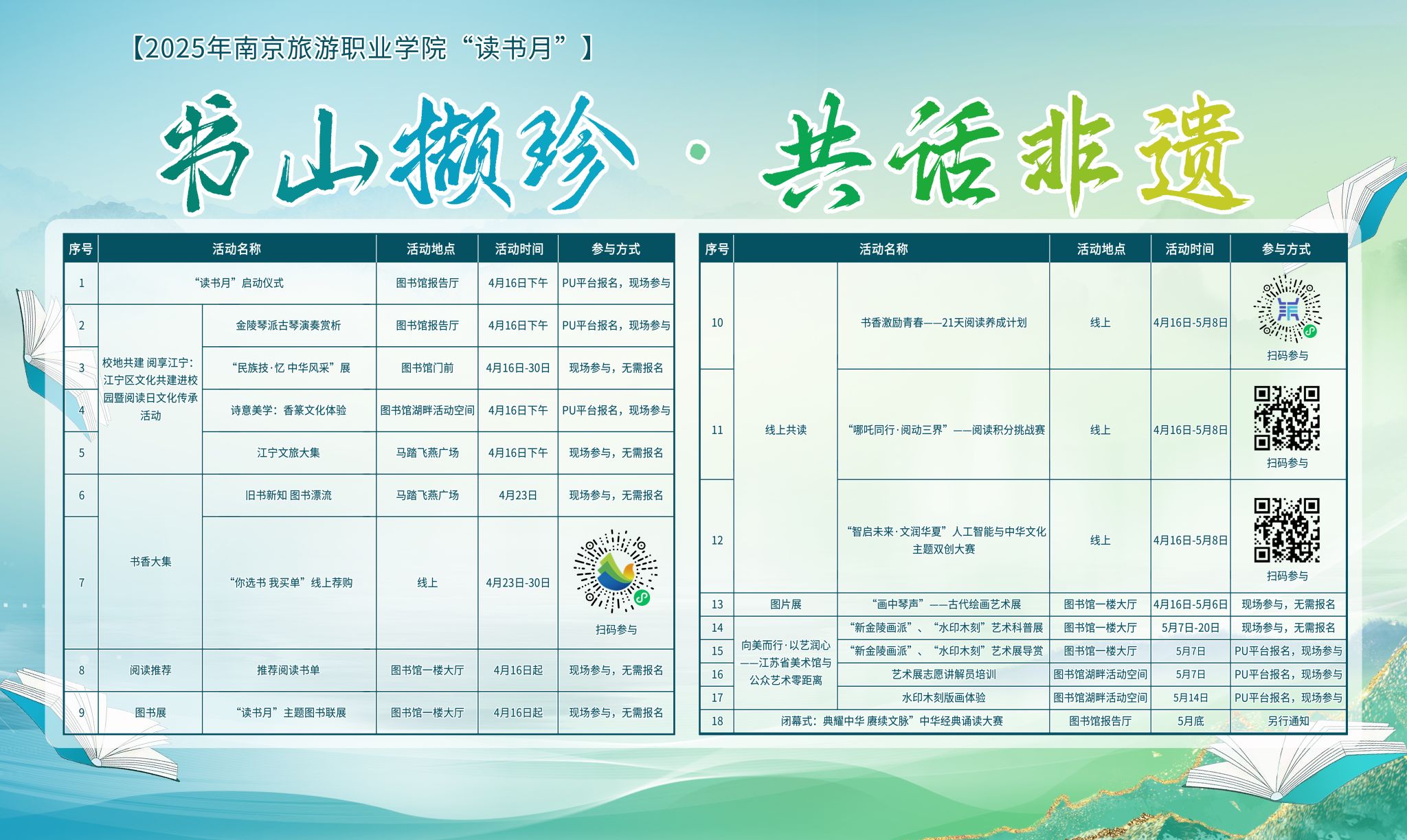 【2025年南京旅游职业学院“读书月”】

书山撷珍 · 共话非遗

| 序号 | 活动名称 | | 活动地点 | 活动时间 | 参与方式 |
|---|---|---|---|---|---|
| 1 | “读书月”启动仪式 | | 图书馆报告厅 | 4月16日下午 | PU平台报名，现场参与 |
| 2 | 校地共建 阅享江宁：江宁区文化共建进校园暨阅读日文化传承活动 | 金陵琴派古琴演奏赏析 | 图书馆报告厅 | 4月16日下午 | PU平台报名，现场参与 |
| 3 | | “民族技·忆 中华风采”展 | 图书馆门前 | 4月16日-30日 | 现场参与，无需报名 |
| 4 | | 诗意美学：香篆文化体验 | 图书馆湖畔活动空间 | 4月16日下午 | PU平台报名，现场参与 |
| 5 | | 江宁文旅大集 | 马踏飞燕广场 | 4月16日下午 | 现场参与，无需报名 |
| 6 | 书香大集 | 旧书新知 图书漂流 | 马踏飞燕广场 | 4月23日 | 现场参与，无需报名 |
| 7 | | “你选书 我买单”线上荐购 | 线上 | 4月23日-30日 | 扫码参与 |
| 8 | 阅读推荐 | 推荐阅读书单 | 图书馆一楼大厅 | 4月16日起 | 现场参与，无需报名 |
| 9 | 图书展 | “读书月”主题图书联展 | 图书馆一楼大厅 | 4月16日起 | 现场参与，无需报名 |

| 序号 | 活动名称 | | 活动地点 | 活动时间 | 参与方式 |
|---|---|---|---|---|---|
| 10 | 线上共读 | 书香激励青春——21天阅读养成计划 | 线上 | 4月16日-5月8日 | 扫码参与 |
| 11 | | “哪吒同行·阅动三界”——阅读积分挑战赛 | 线上 | 4月16日-5月8日 | 扫码参与 |
| 12 | | “智启未来·文润华夏”人工智能与中华文化主题双创大赛 | 线上 | 4月16日-5月8日 | 扫码参与 |
| 13 | 图片展 | “画中琴声”——古代绘画艺术展 | 图书馆一楼大厅 | 4月16日-5月6日 | 现场参与，无需报名 |
| 14 | 向美而行·以艺润心——江苏省美术馆与公众艺术零距离 | “新金陵画派”、“水印木刻”艺术科普展 | 图书馆一楼大厅 | 5月7日-20日 | 现场参与，无需报名 |
| 15 | | “新金陵画派”、“水印木刻”艺术展导赏 | 图书馆一楼大厅 | 5月7日 | PU平台报名，现场参与 |
| 16 | | 艺术展志愿讲解员培训 | 图书馆湖畔活动空间 | 5月7日 | PU平台报名，现场参与 |
| 17 | | 水印木刻版画体验 | 图书馆湖畔活动空间 | 5月14日 | PU平台报名，现场参与 |
| 18 | 闭幕式：典耀中华 赓续文脉”中华经典诵读大赛 | | 图书馆报告厅 | 5月底 | 另行通知 |